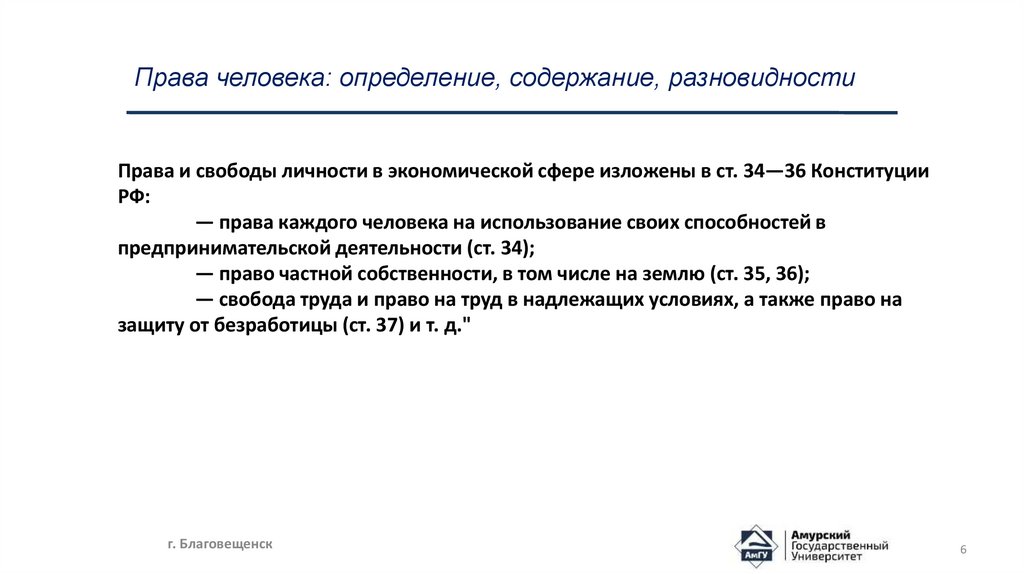 Права человека: определение, содержание, разновидности

Права и свободы личности в экономической сфере изложены в ст. 34—36 Конституции РФ:

— права каждого человека на использование своих способностей в предпринимательской деятельности (ст. 34);

— право частной собственности, в том числе на землю (ст. 35, 36);

— свобода труда и право на труд в надлежащих условиях, а также право на защиту от безработицы (ст. 37) и т. д."

г. Благовещенск

АмГУ

Амурский Государственный Университет

6